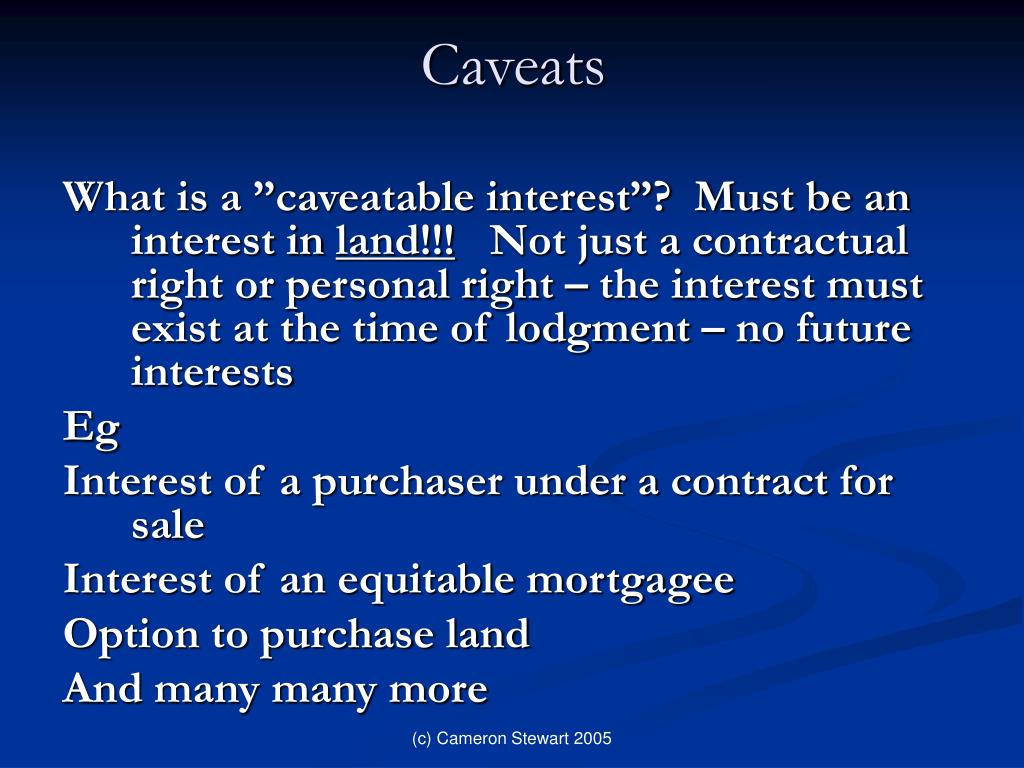 Caveats

What is a ”caveatable interest”? Must be an interest in land!!! Not just a contractual right or personal right – the interest must exist at the time of lodgment – no future interests

Eg

Interest of a purchaser under a contract for sale

Interest of an equitable mortgagee

Option to purchase land

And many many more

(c) Cameron Stewart 2005